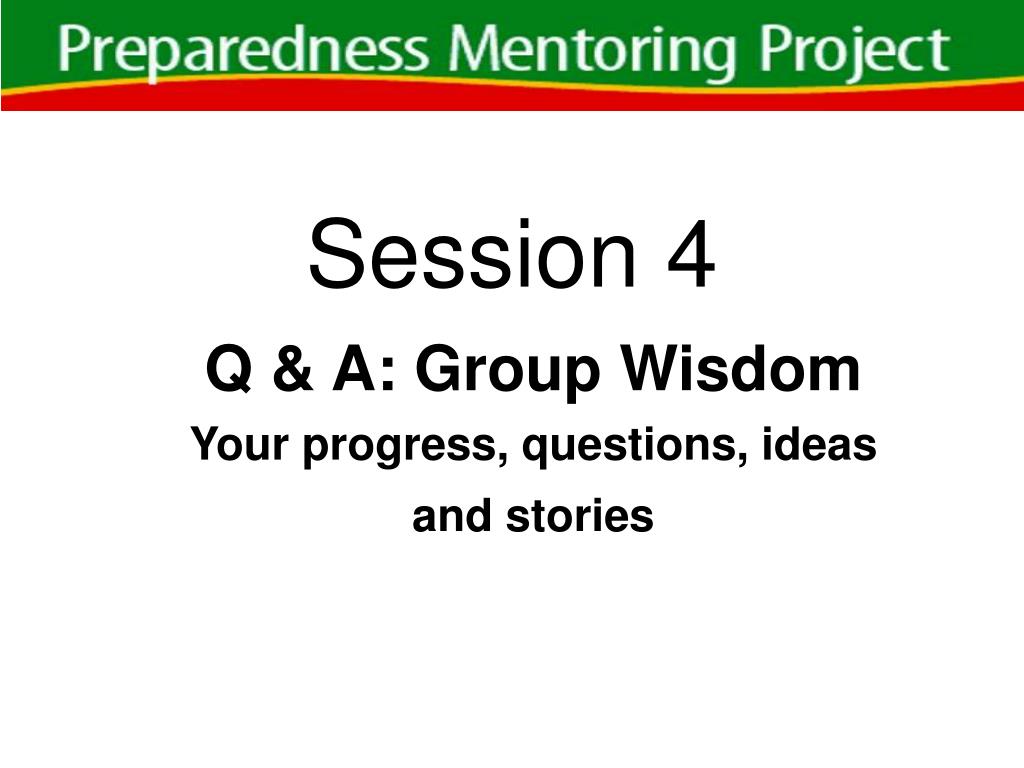 Preparedness Mentoring Project

Session 4

Q & A: Group Wisdom

Your progress, questions, ideas and stories